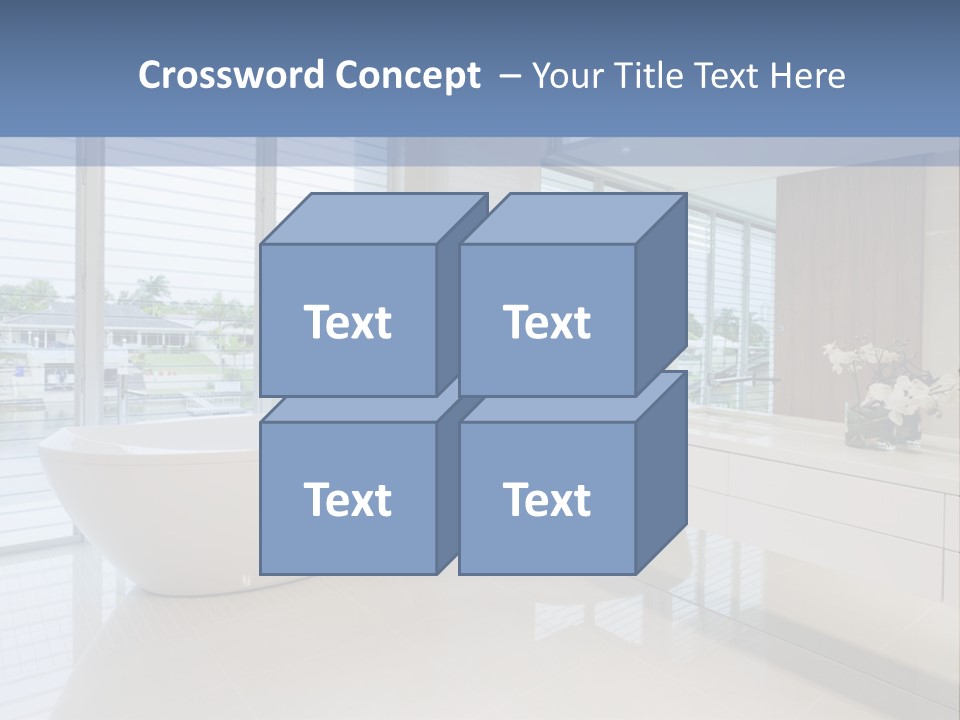 Crossword Concept – Your Title Text Here

Text

Text

Text

Text